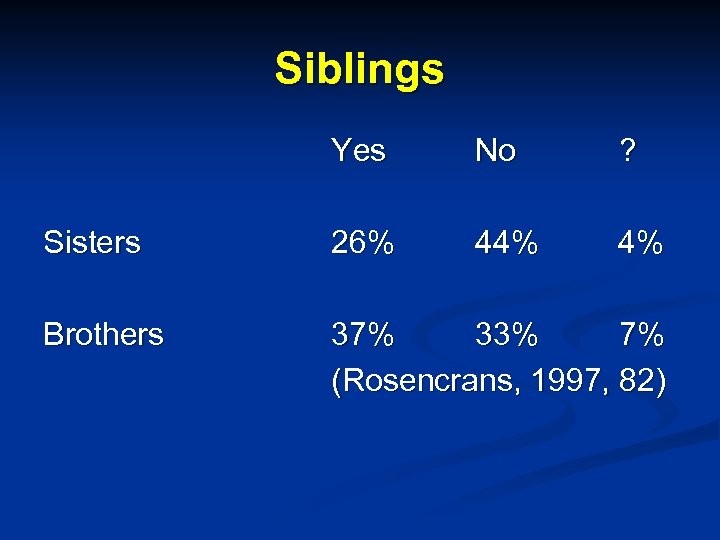 Siblings

| | Yes | No | ? |
|---|---|---|---|
| Sisters | 26% | 44% | 4% |
| Brothers | 37% | 33% | 7% |

(Rosencrans, 1997, 82)